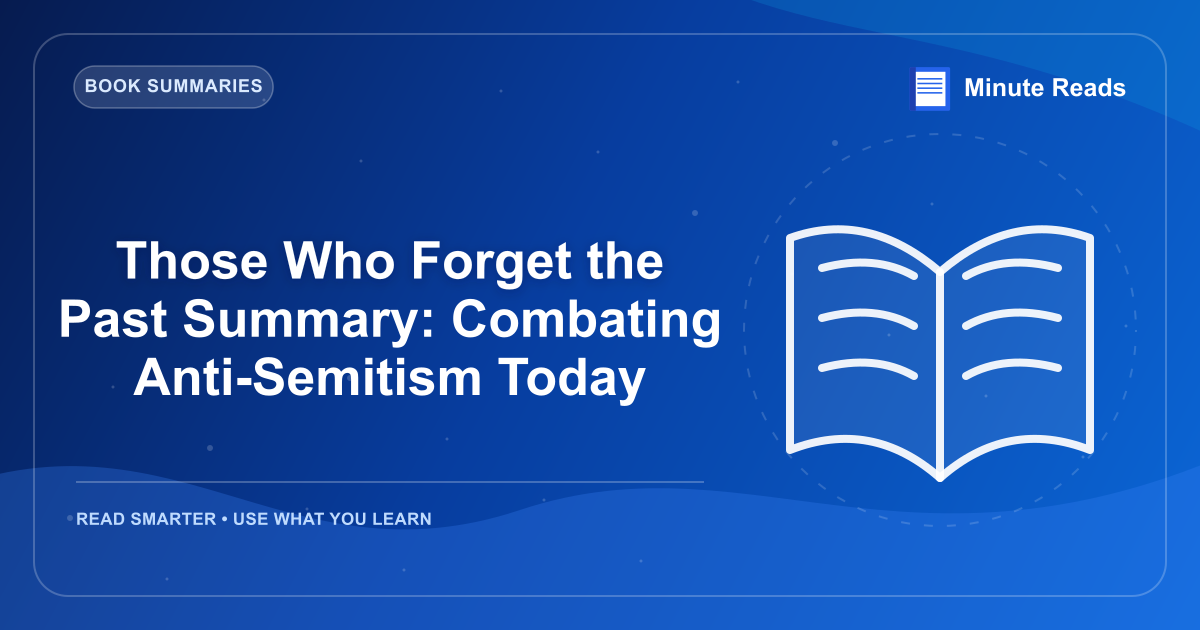 BOOK SUMMARIES

Minute Reads

Those Who Forget the Past Summary: Combating Anti-Semitism Today

READ SMARTER • USE WHAT YOU LEARN